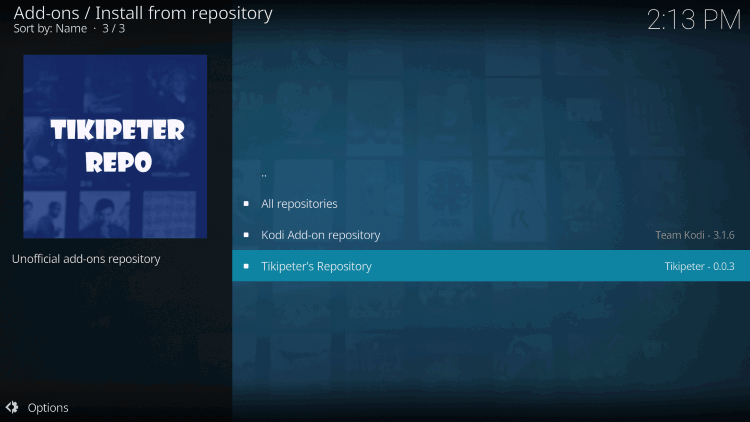 Add-ons / Install from repository
Sort by: Name · 3 / 3

2:13 PM

TIKIPETER REPO

Unofficial add-ons repository

..
All repositories
Kodi Add-on repository Team Kodi - 3.1.6
Tikipeter's Repository Tikipeter - 0.0.3

Options